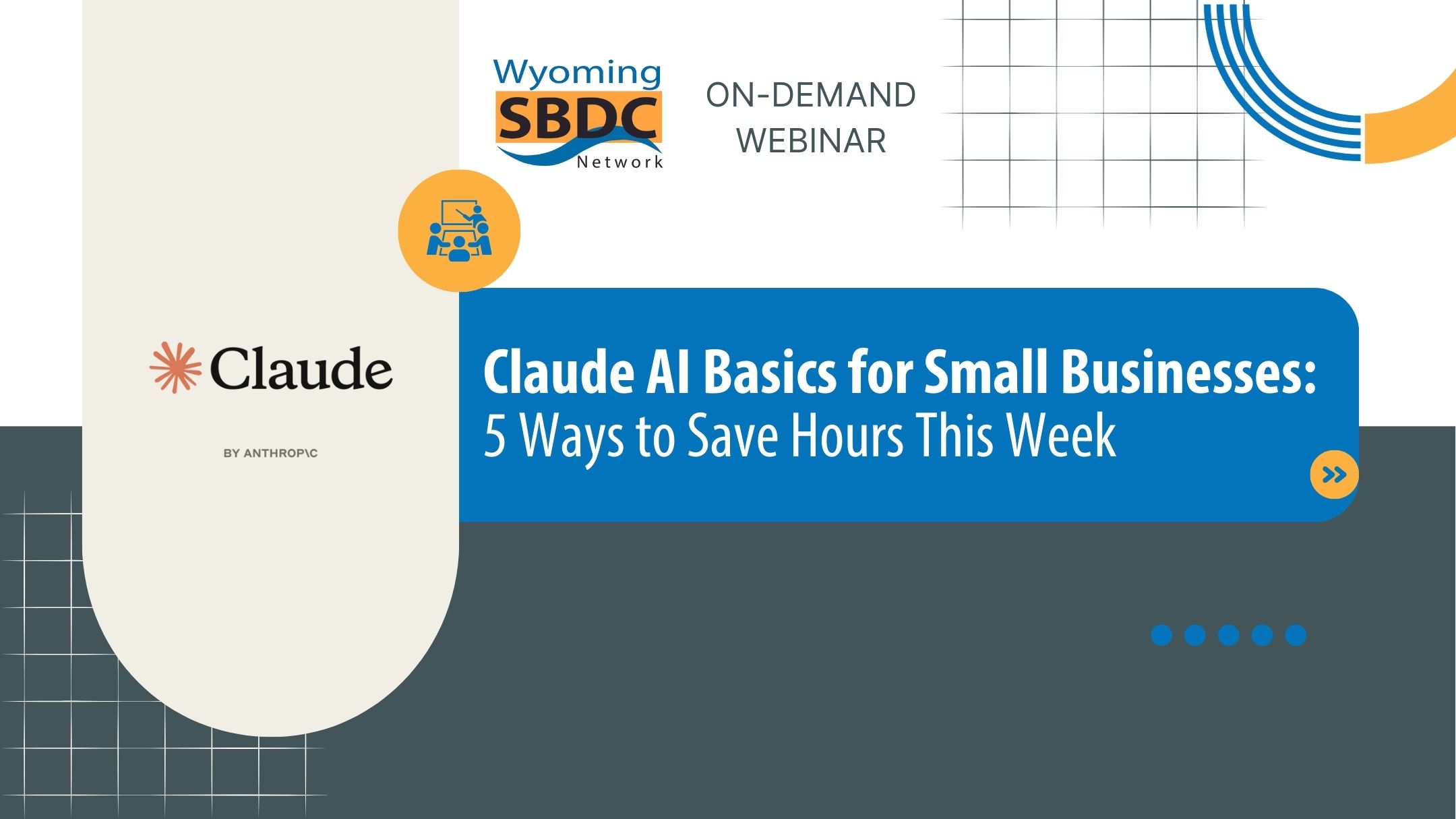 Wyoming
SBDC
Network

ON-DEMAND
WEBINAR

Claude

BY ANTHROP\C

Claude AI Basics for Small Businesses:
5 Ways to Save Hours This Week